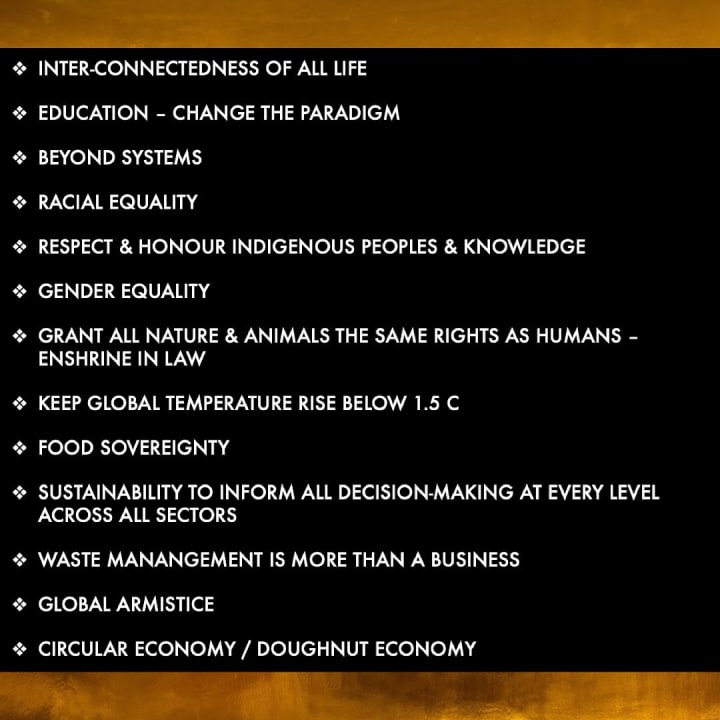 ❖ INTER-CONNECTEDNESS OF ALL LIFE

❖ EDUCATION – CHANGE THE PARADIGM

❖ BEYOND SYSTEMS

❖ RACIAL EQUALITY

❖ RESPECT & HONOUR INDIGENOUS PEOPLES & KNOWLEDGE

❖ GENDER EQUALITY

❖ GRANT ALL NATURE & ANIMALS THE SAME RIGHTS AS HUMANS – ENSHRINE IN LAW

❖ KEEP GLOBAL TEMPERATURE RISE BELOW 1.5 C

❖ FOOD SOVEREIGNTY

❖ SUSTAINABILITY TO INFORM ALL DECISION-MAKING AT EVERY LEVEL ACROSS ALL SECTORS

❖ WASTE MANANGEMENT IS MORE THAN A BUSINESS

❖ GLOBAL ARMISTICE

❖ CIRCULAR ECONOMY / DOUGHNUT ECONOMY